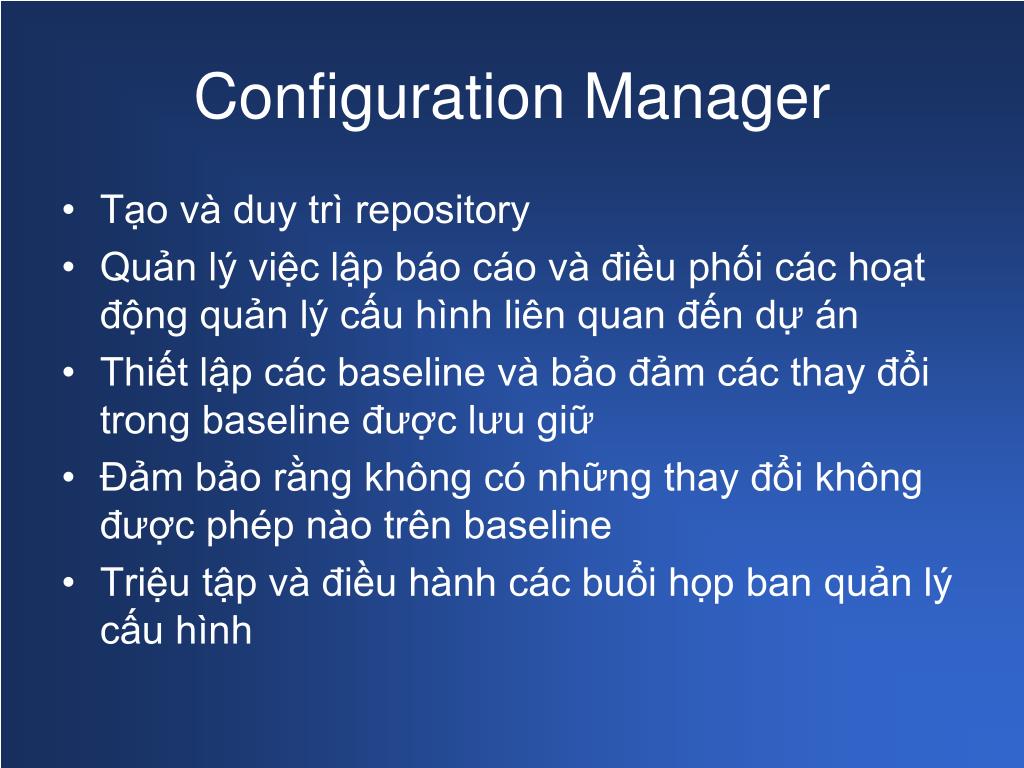 Configuration Manager

• Tạo và duy trì repository
• Quản lý việc lập báo cáo và điều phối các hoạt động quản lý cấu hình liên quan đến dự án
• Thiết lập các baseline và bảo đảm các thay đổi trong baseline được lưu giữ
• Đảm bảo rằng không có những thay đổi không được phép nào trên baseline
• Triệu tập và điều hành các buổi họp ban quản lý cấu hình